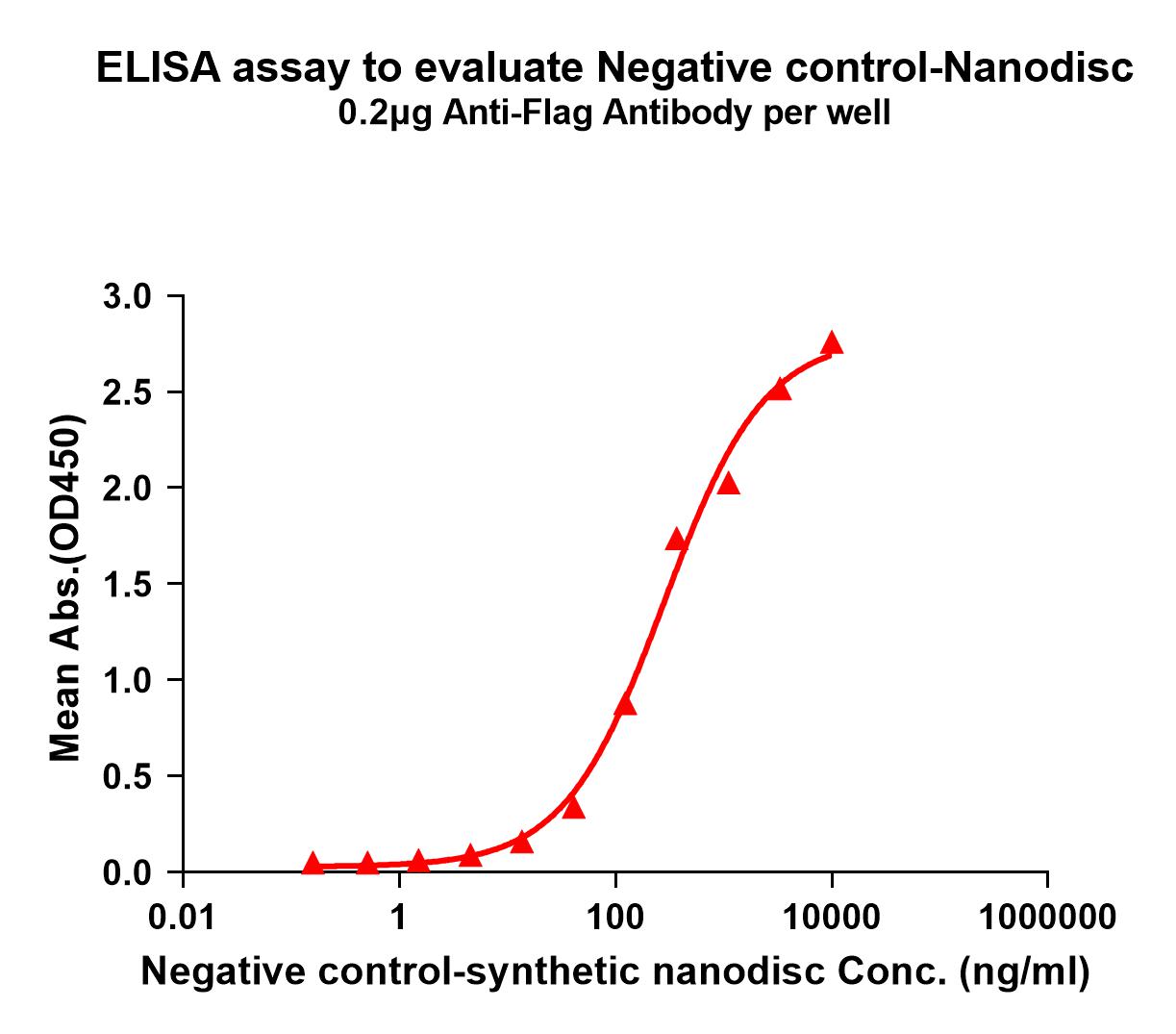 ELISA assay to evaluate Negative control-Nanodisc
0.2μg Anti-Flag Antibody per well

Mean Abs.(OD450)

3.0
2.5
2.0
1.5
1.0
0.5
0.0

0.01
1
100
10000
1000000

Negative control-synthetic nanodisc Conc. (ng/ml)